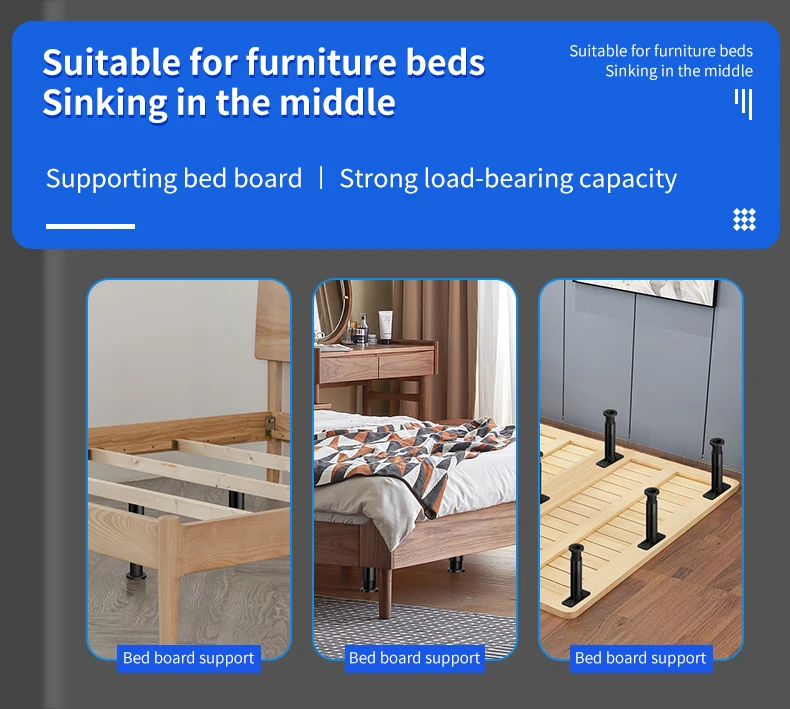 Suitable for furniture beds
Sinking in the middle

Suitable for furniture beds
Sinking in the middle

Supporting bed board | Strong load-bearing capacity

Bed board support

Bed board support

Bed board support